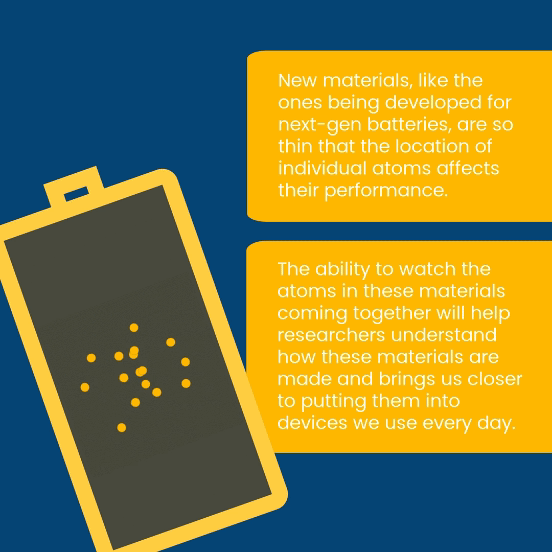 New materials, like the ones being developed for next-gen batteries, are so thin that the location of individual atoms affects their performance.

The ability to watch the atoms in these materials coming together will help researchers understand how these materials are made and brings us closer to putting them into devices we use every day.